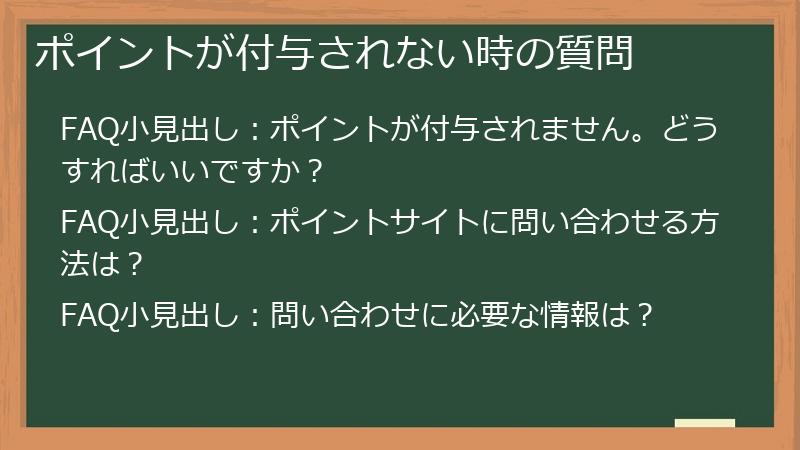 ポイントが付与されない時の質問

FAQ小見出し：ポイントが付与されません。どうすればいいですか？

FAQ小見出し：ポイントサイトに問い合わせる方法は？

FAQ小見出し：問い合わせに必要な情報は？